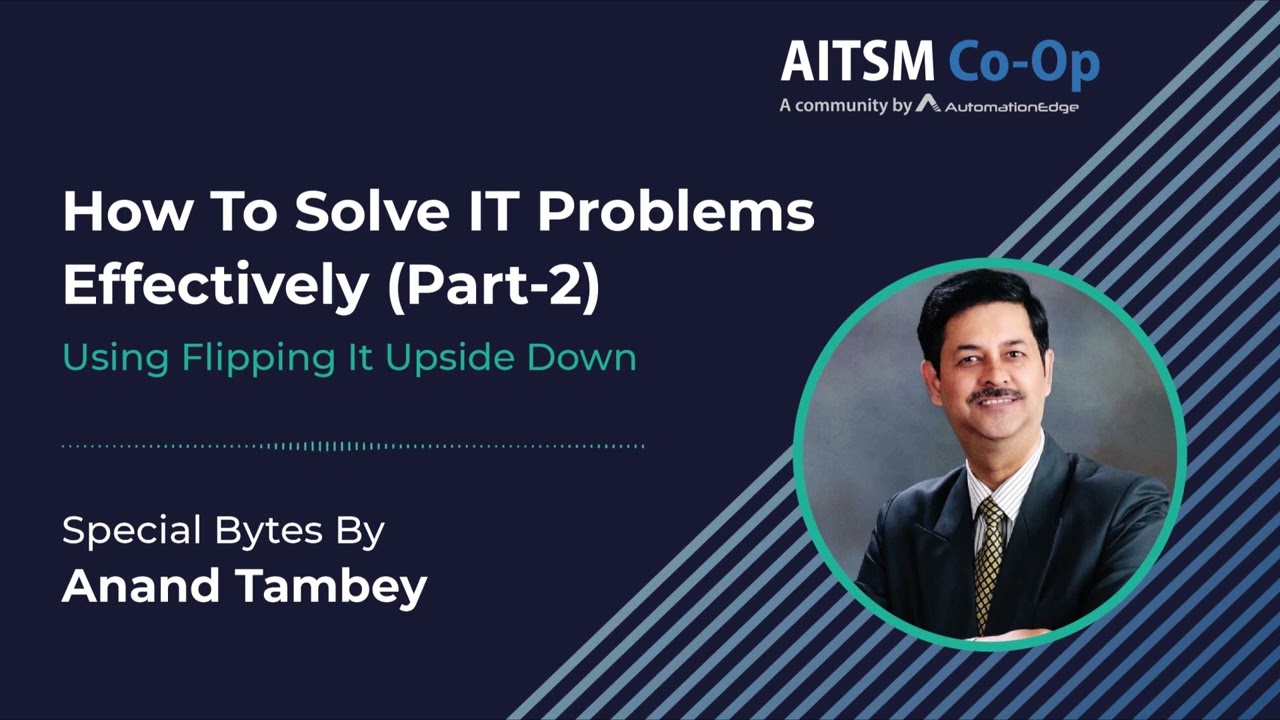 AITSM Co-Op
A community by AutomationEdge

How To Solve IT Problems Effectively (Part-2)

Using Flipping It Upside Down

Special Bytes By
Anand Tambey